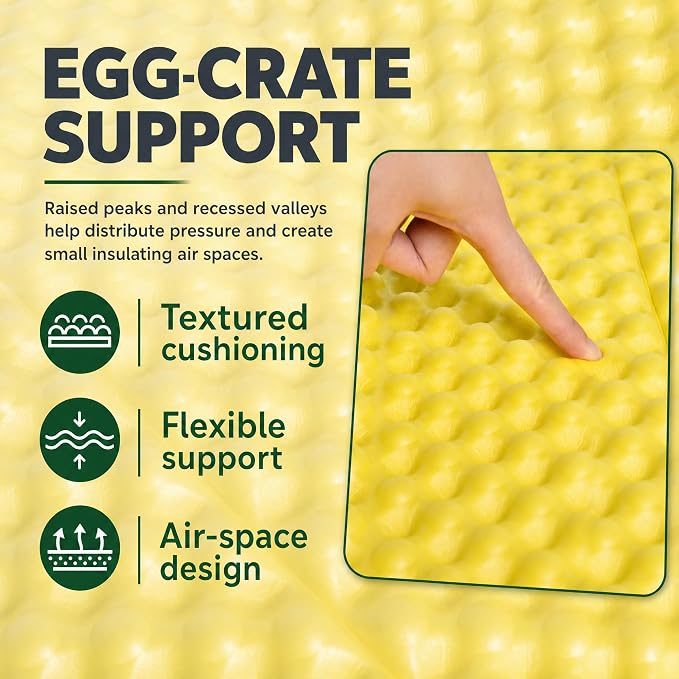 EGG-CRATE SUPPORT

Raised peaks and recessed valleys help distribute pressure and create small insulating air spaces.

Textured cushioning

Flexible support

Air-space design